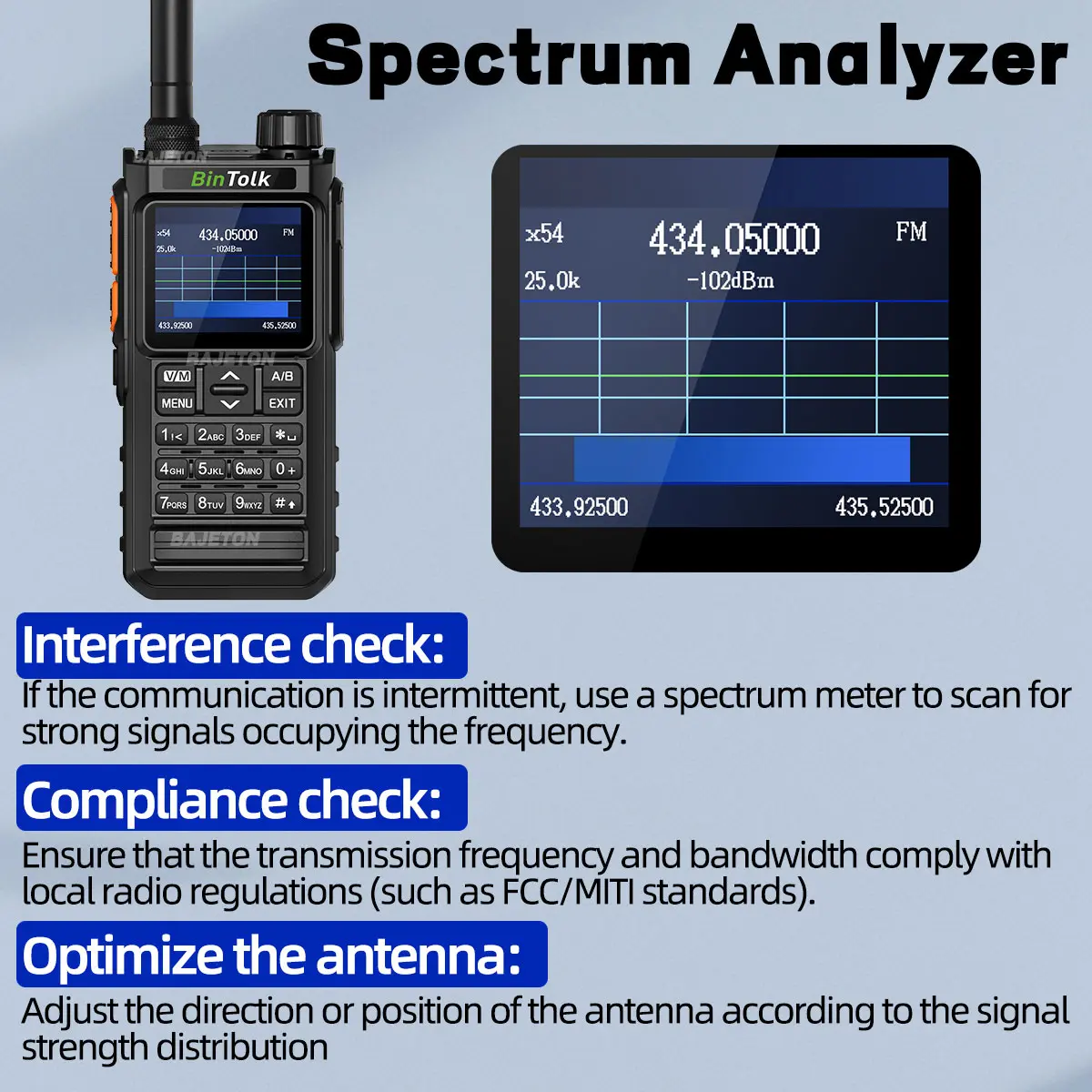 Spectrum Analyzer

BAJETON

BinTolk

x54 434.05000 FM
25.0k -102dBm
433.92500 435.52500

BAJETON

V/M A/B
MENU EXIT
1 2ABC 3DEF *
4GHI 5JKL 6MNO 0+
7PQRS 8TUV 9WXYZ #

BAJETON

x54 434.05000 FM
25.0k -102dBm
433.92500 435.52500

Interference check:
If the communication is intermittent, use a spectrum meter to scan for strong signals occupying the frequency.

Compliance check:
Ensure that the transmission frequency and bandwidth comply with local radio regulations (such as FCC/MITI standards).

Optimize the antenna:
Adjust the direction or position of the antenna according to the signal strength distribution